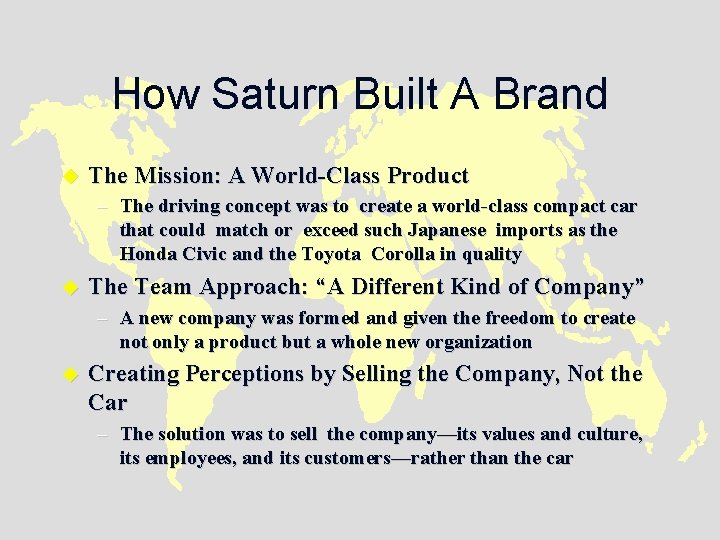 How Saturn Built A Brand

The Mission: A World-Class Product

– The driving concept was to create a world-class compact car that could match or exceed such Japanese imports as the Honda Civic and the Toyota Corolla in quality

The Team Approach: “A Different Kind of Company”

– A new company was formed and given the freedom to create not only a product but a whole new organization

Creating Perceptions by Selling the Company, Not the Car

– The solution was to sell the company—its values and culture, its employees, and its customers—rather than the car